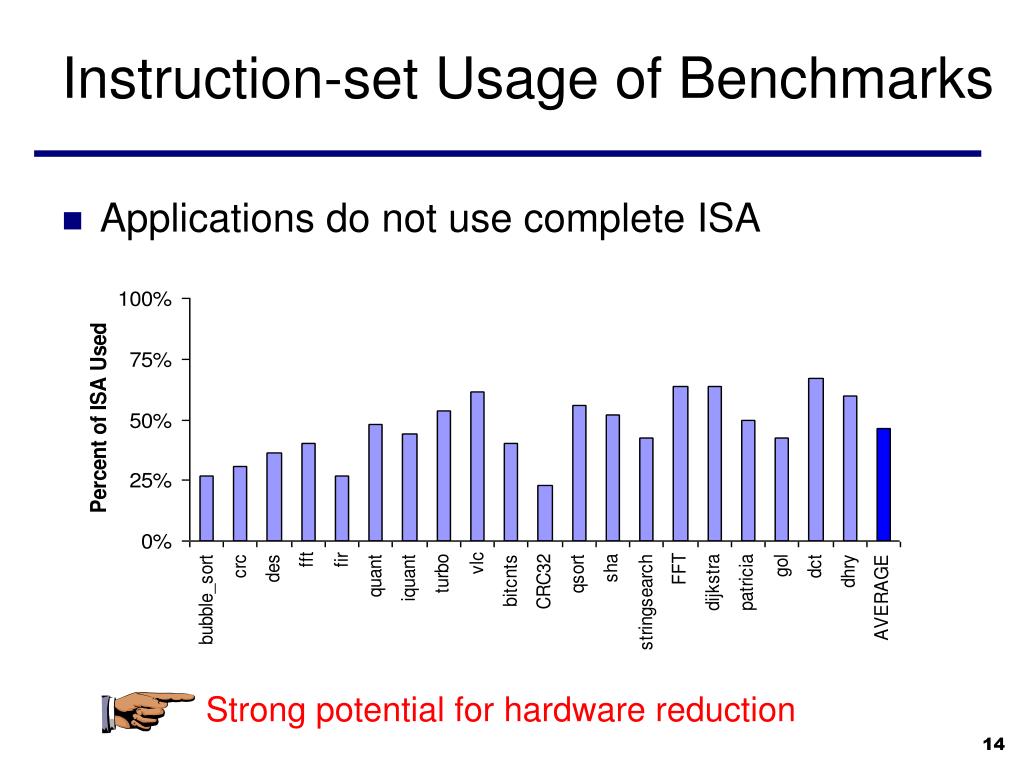 Instruction-set Usage of Benchmarks

Applications do not use complete ISA

Percent of ISA Used

100%
75%
50%
25%
0%

bubble_sort
crc
des
fft
fir
quant
iquant
turbo
vlc
bitcnts
CRC32
qsort
sha
stringsearch
FFT
dijkstra
patricia
gol
dct
dhry
AVERAGE

Strong potential for hardware reduction

14